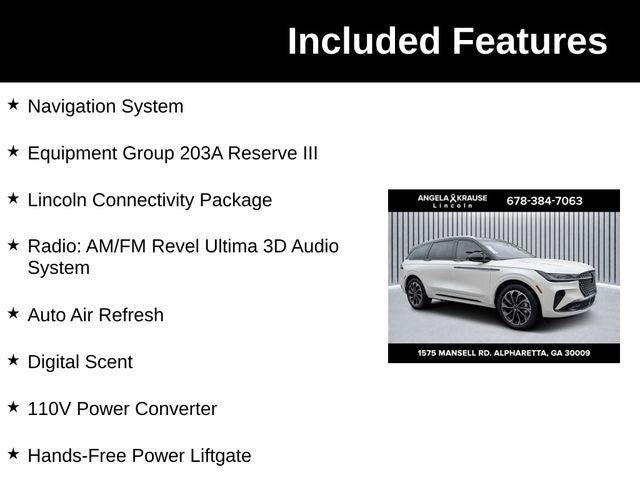 Included Features

★ Navigation System

★ Equipment Group 203A Reserve III

★ Lincoln Connectivity Package

★ Radio: AM/FM Revel Ultima 3D Audio System

★ Auto Air Refresh

★ Digital Scent

★ 110V Power Converter

★ Hands-Free Power Liftgate

ANGELA KRAUSE Lincoln 678-384-7063

1575 MANSELL RD. ALPHARETTA, GA 30009